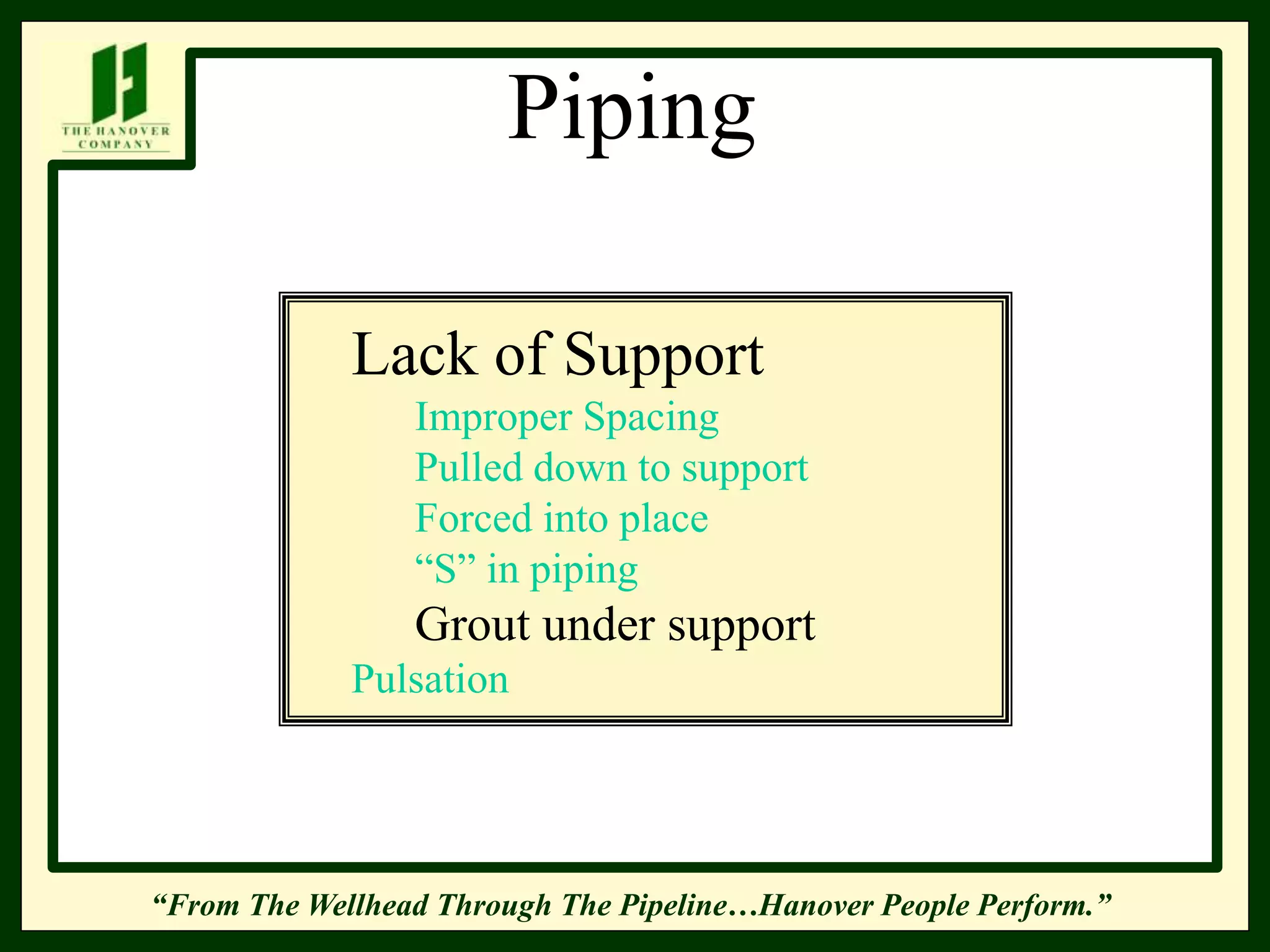 THE HANOVER COMPANY

Piping

Lack of Support

Improper Spacing

Pulled down to support

Forced into place

“S” in piping

Grout under support

Pulsation

“From The Wellhead Through The Pipeline…Hanover People Perform.”